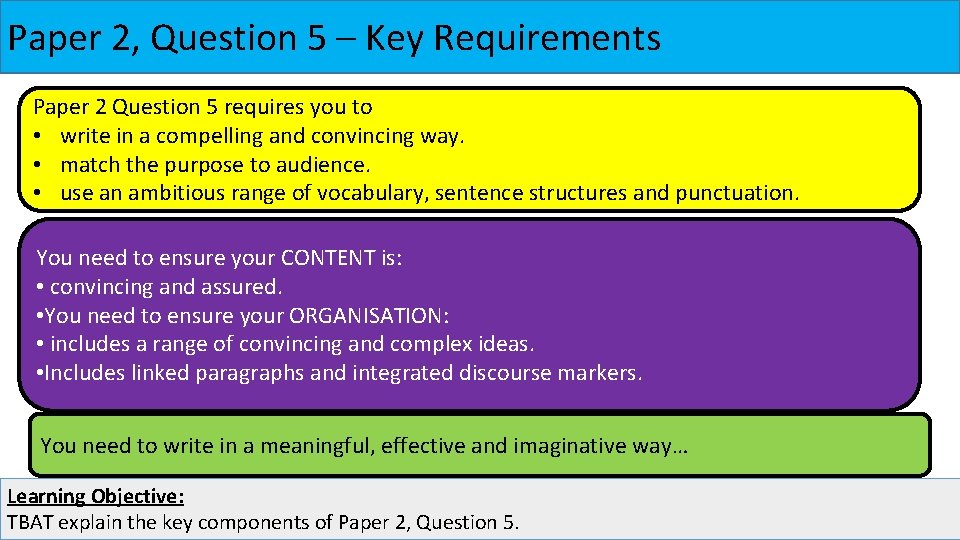 Paper 2, Question 5 – Key Requirements

Paper 2 Question 5 requires you to
• write in a compelling and convincing way.
• match the purpose to audience.
• use an ambitious range of vocabulary, sentence structures and punctuation.

You need to ensure your CONTENT is:
• convincing and assured.
•You need to ensure your ORGANISATION:
• includes a range of convincing and complex ideas.
•Includes linked paragraphs and integrated discourse markers.

You need to write in a meaningful, effective and imaginative way…

Learning Objective:
TBAT explain the key components of Paper 2, Question 5.